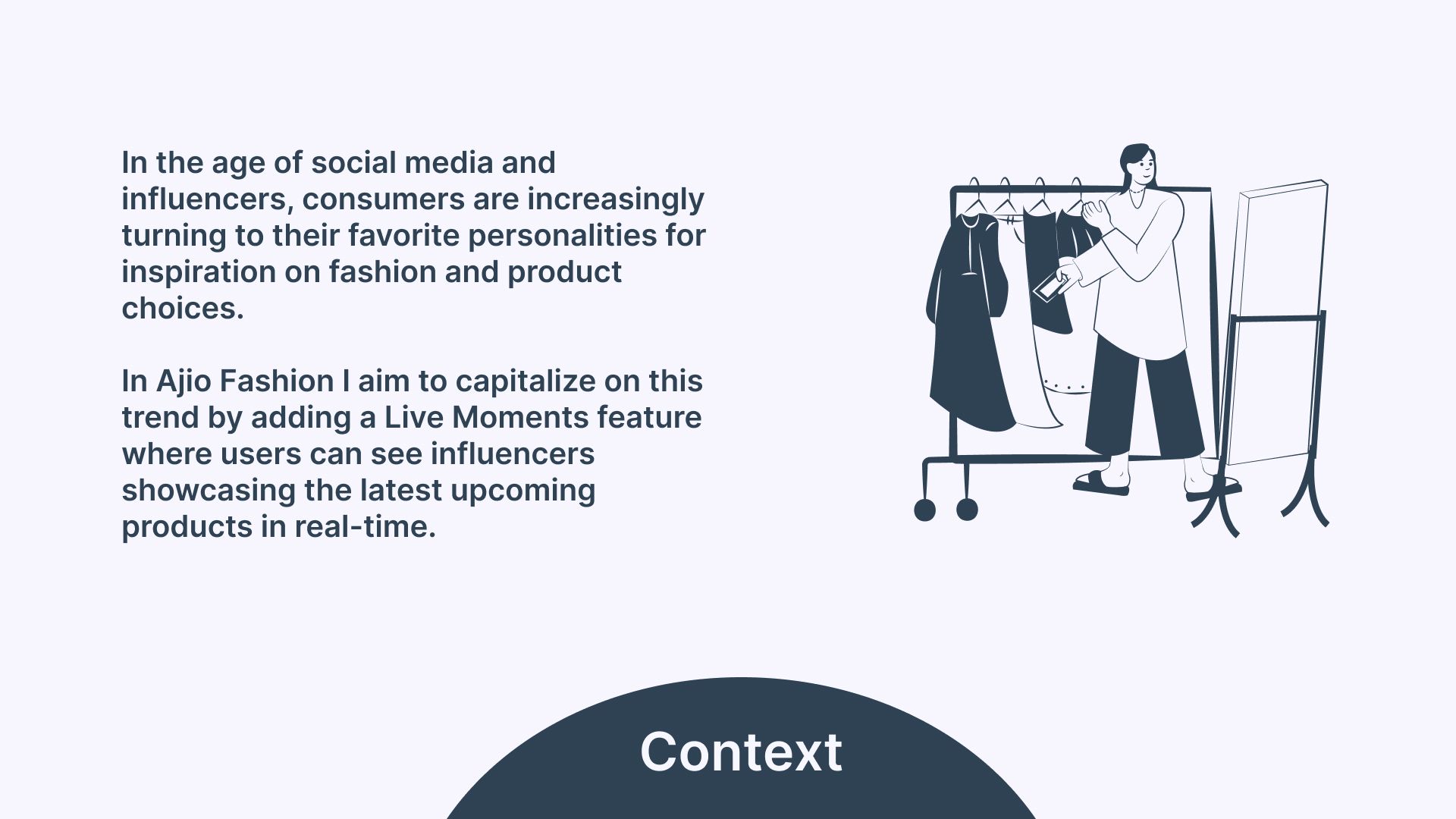 In the age of social media and influencers, consumers are increasingly turning to their favorite personalities for inspiration on fashion and product choices.

In Ajio Fashion I aim to capitalize on this trend by adding a Live Moments feature where users can see influencers showcasing the latest upcoming products in real-time.

Context